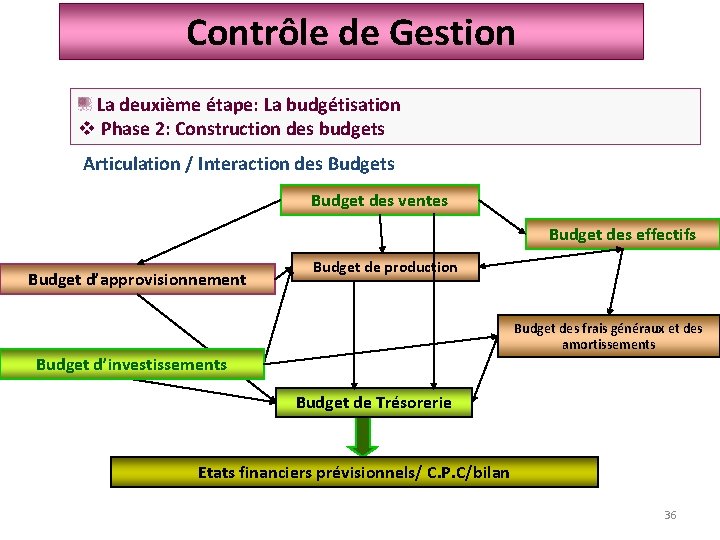 Contrôle de Gestion

La deuxième étape: La budgétisation
❖ Phase 2: Construction des budgets

Articulation / Interaction des Budgets

Budget des ventes

Budget des effectifs

Budget d'approvisionnement

Budget de production

Budget des frais généraux et des amortissements

Budget d'investissements

Budget de Trésorerie

Etats financiers prévisionnels/ C.P.C/bilan

36